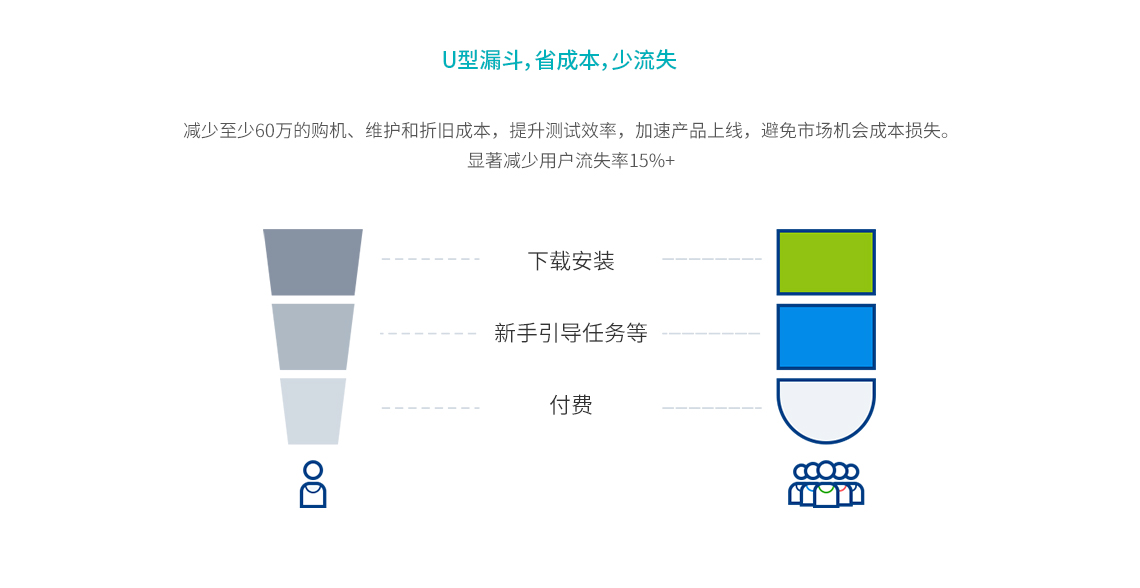 U型漏斗，省成本，少流失

减少至少60万的购机、维护和折旧成本，提升测试效率，加速产品上线，避免市场机会成本损失。
显著减少用户流失率15%+

下载安装

新手引导任务等

付费